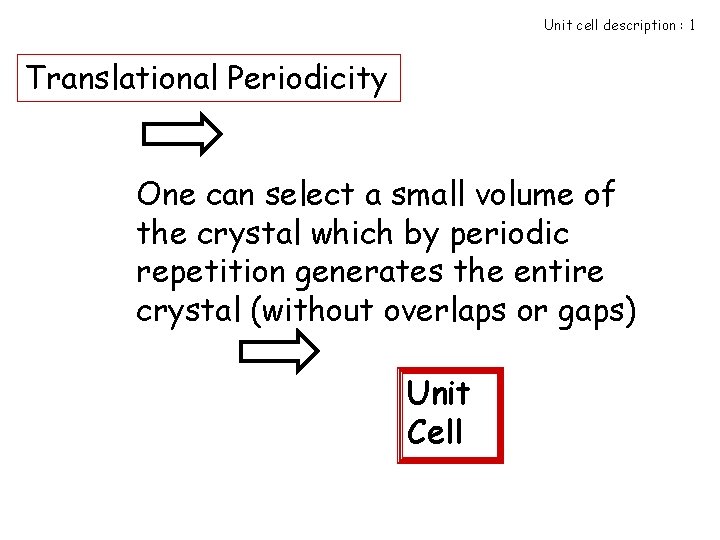 Unit cell description : 1

Translational Periodicity

One can select a small volume of the crystal which by periodic repetition generates the entire crystal (without overlaps or gaps)

Unit Cell